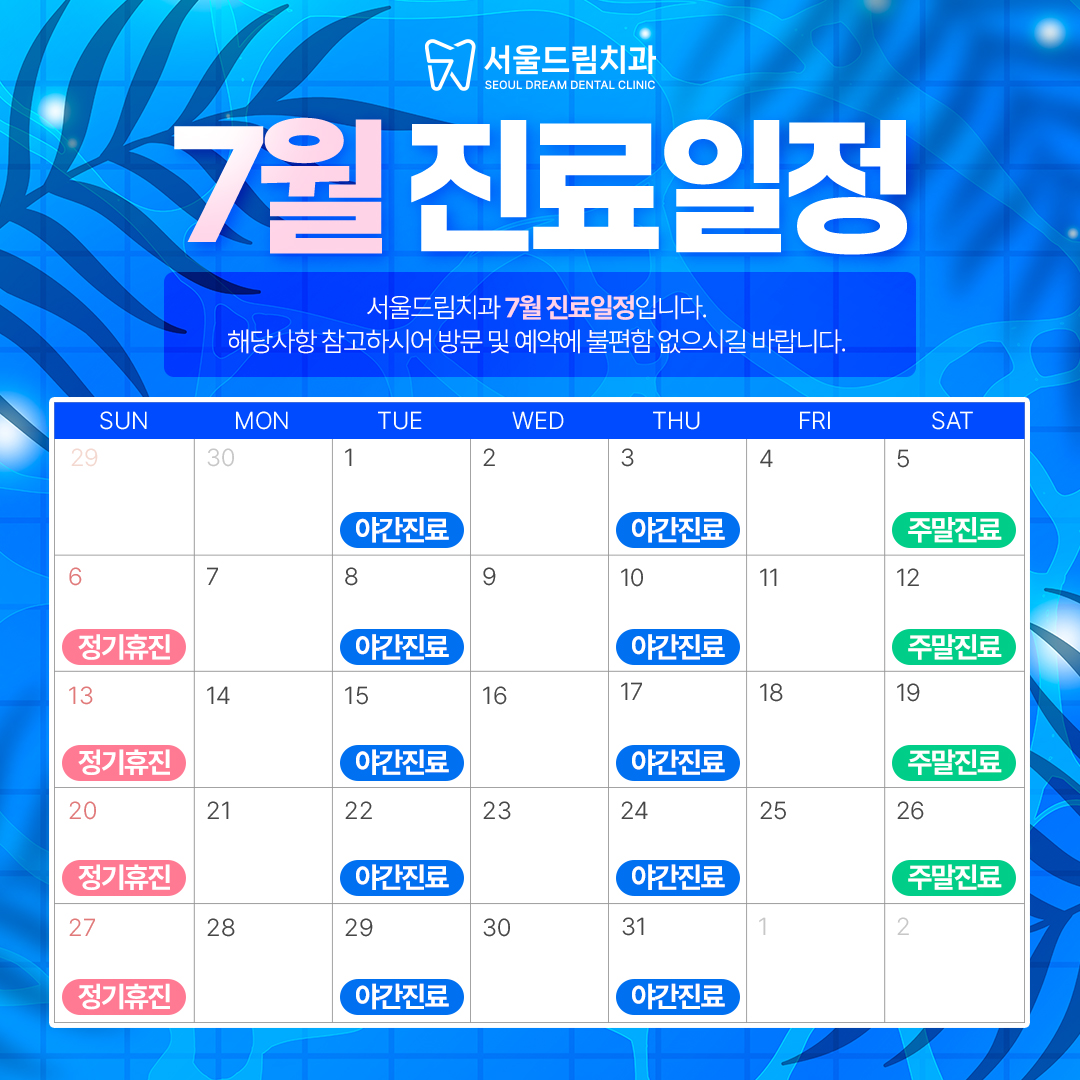 서울드림치과
SEOUL DREAM DENTAL CLINIC

7월 진료일정

서울드림치과 7월 진료일정입니다.
해당사항 참고하시어 방문 및 예약에 불편함 없으시길 바랍니다.

| SUN | MON | TUE | WED | THU | FRI | SAT |
|---|---|---|---|---|---|---|
| 29 | 30 | 1 야간진료 | 2 | 3 야간진료 | 4 | 5 주말진료 |
| 6 정기휴진 | 7 | 8 야간진료 | 9 | 10 야간진료 | 11 | 12 주말진료 |
| 13 정기휴진 | 14 | 15 야간진료 | 16 | 17 야간진료 | 18 | 19 주말진료 |
| 20 정기휴진 | 21 | 22 야간진료 | 23 | 24 야간진료 | 25 | 26 주말진료 |
| 27 정기휴진 | 28 | 29 야간진료 | 30 | 31 야간진료 | 1 | 2 |